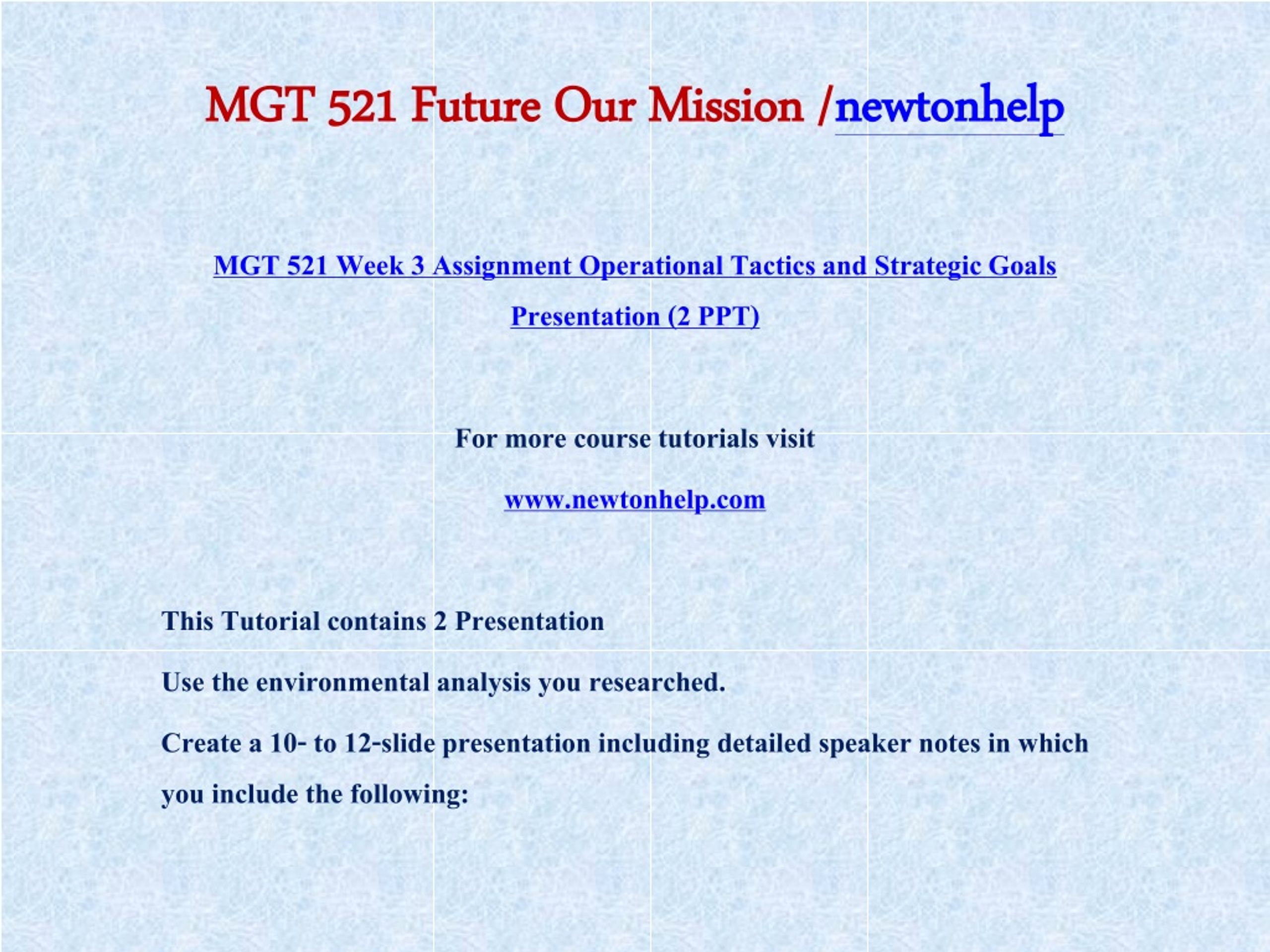 MGT 521 Future Our Mission /newtonhelp

MGT 521 Week 3 Assignment Operational Tactics and Strategic Goals Presentation (2 PPT)

For more course tutorials visit

www.newtonhelp.com

This Tutorial contains 2 Presentation

Use the environmental analysis you researched.

Create a 10- to 12-slide presentation including detailed speaker notes in which you include the following: